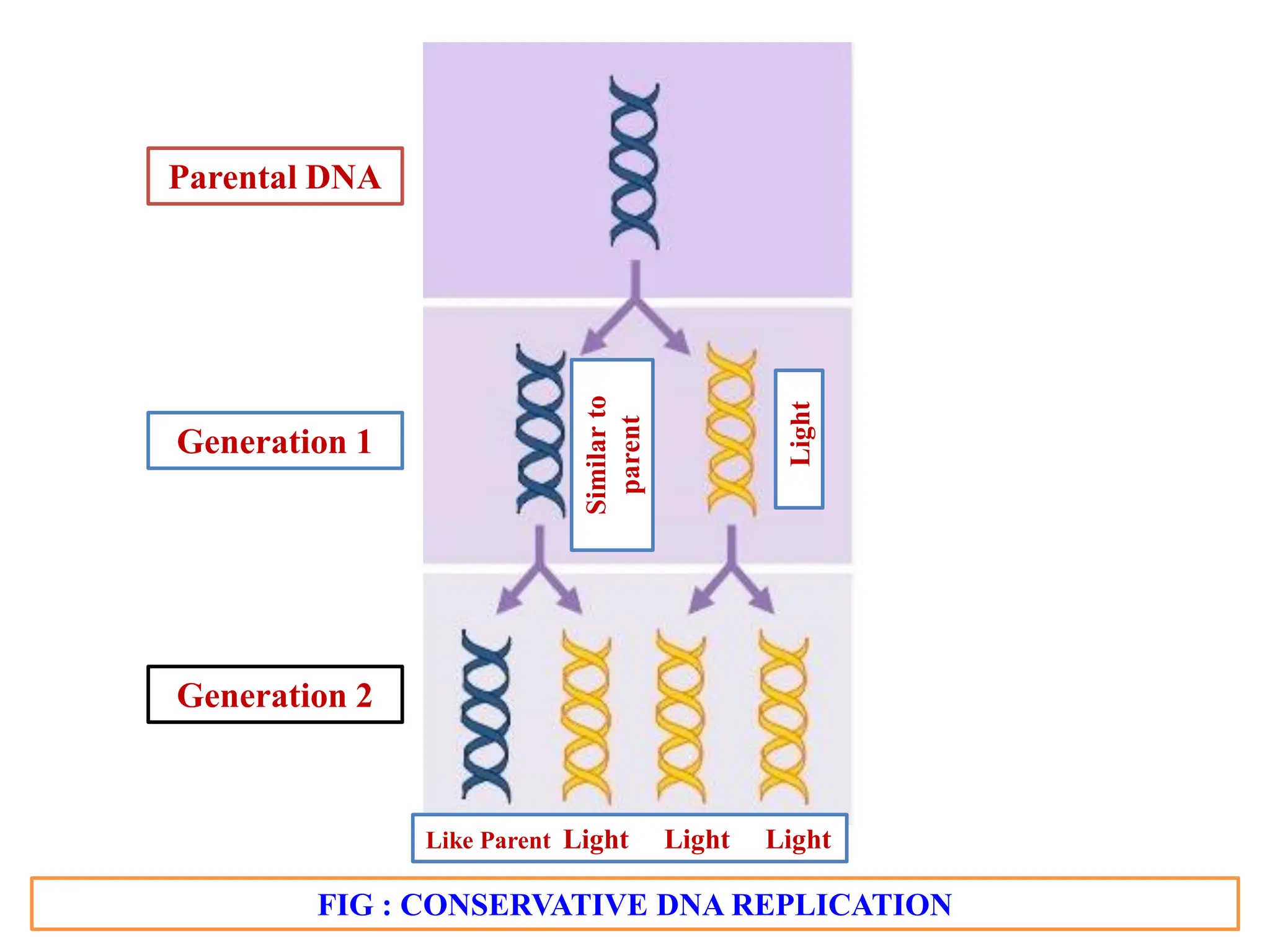 Parental DNA

Generation 1

Similar to parent

Light

Generation 2

Like Parent Light Light Light

FIG : CONSERVATIVE DNA REPLICATION